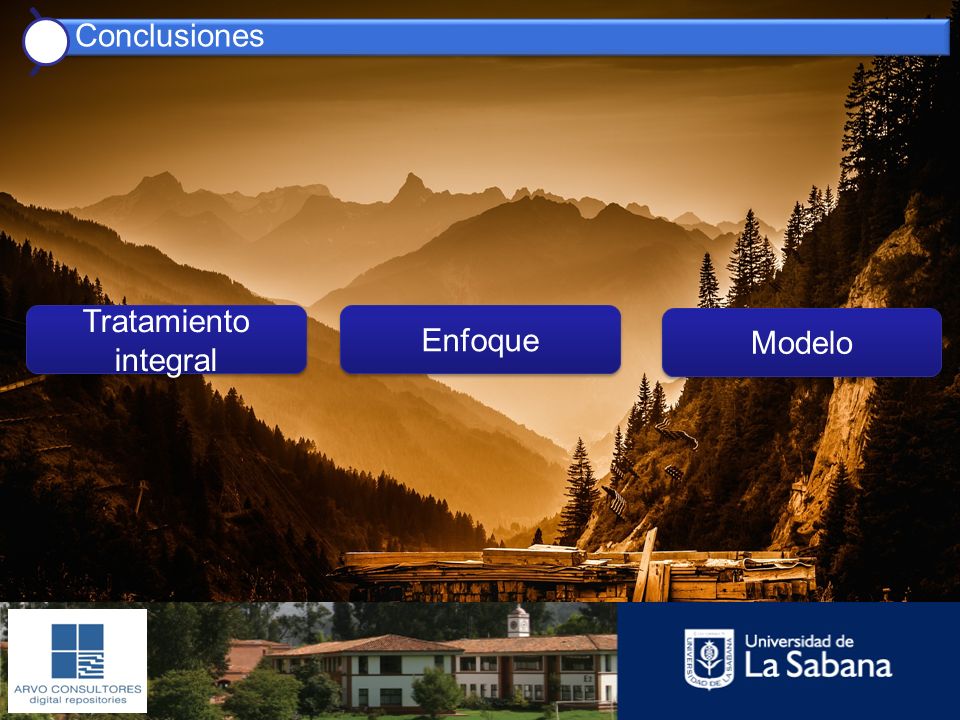 Conclusiones

Tratamiento integral

Enfoque

Modelo

ARVO CONSULTORES
digital repositories

UNIVERSIDAD DE LA SABANA

Universidad de
La Sabana